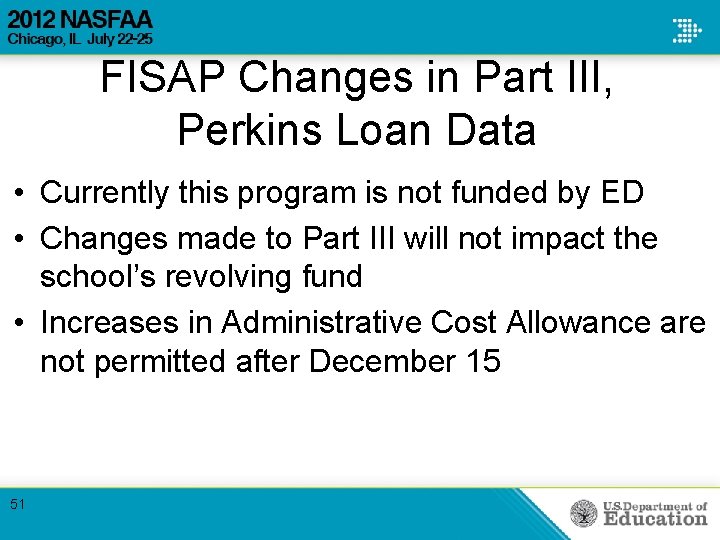 2012 NASFAA
Chicago, IL July 22-25

FISAP Changes in Part III, Perkins Loan Data

• Currently this program is not funded by ED
• Changes made to Part III will not impact the school's revolving fund
• Increases in Administrative Cost Allowance are not permitted after December 15

51

U.S. Department of Education